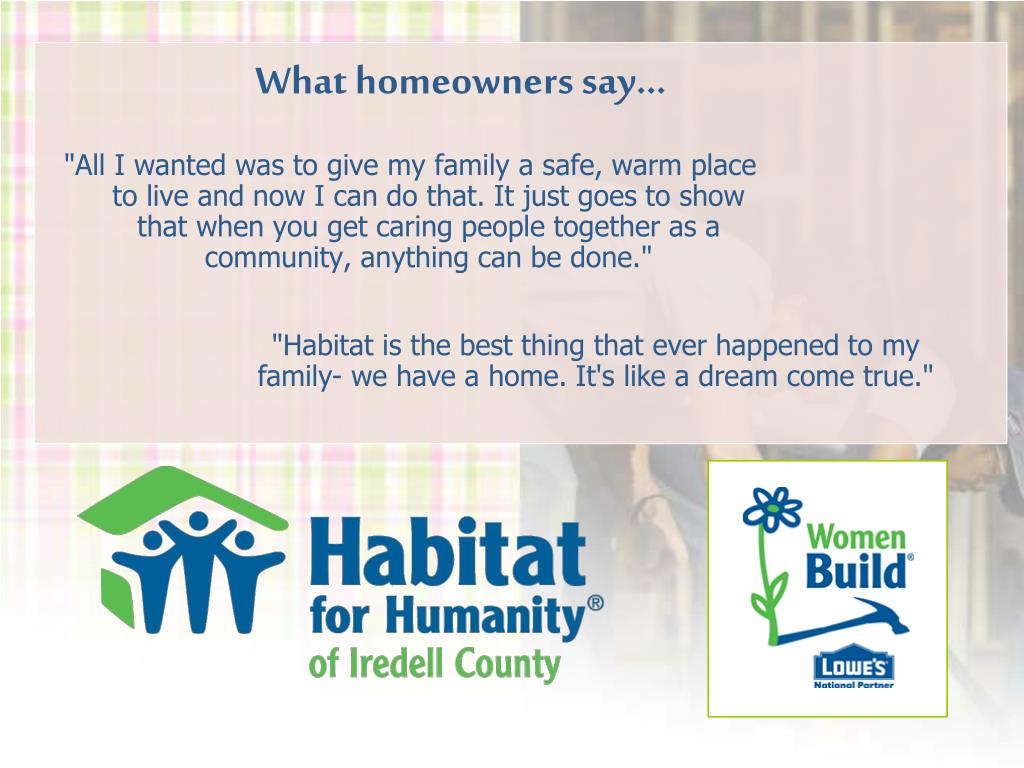 What homeowners say…

"All I wanted was to give my family a safe, warm place to live and now I can do that. It just goes to show that when you get caring people together as a community, anything can be done."

"Habitat is the best thing that ever happened to my family- we have a home. It's like a dream come true."

Habitat for Humanity®
of Iredell County

Women Build®
LOWE'S
National Partner